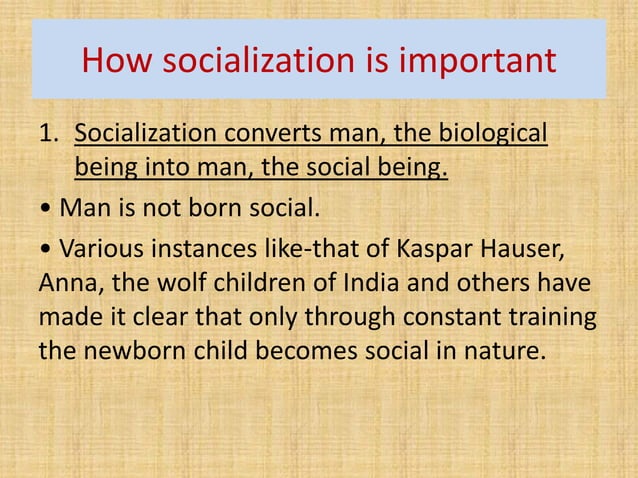 How socialization is important

1. Socialization converts man, the biological being into man, the social being.

• Man is not born social.

• Various instances like-that of Kaspar Hauser, Anna, the wolf children of India and others have made it clear that only through constant training the newborn child becomes social in nature.